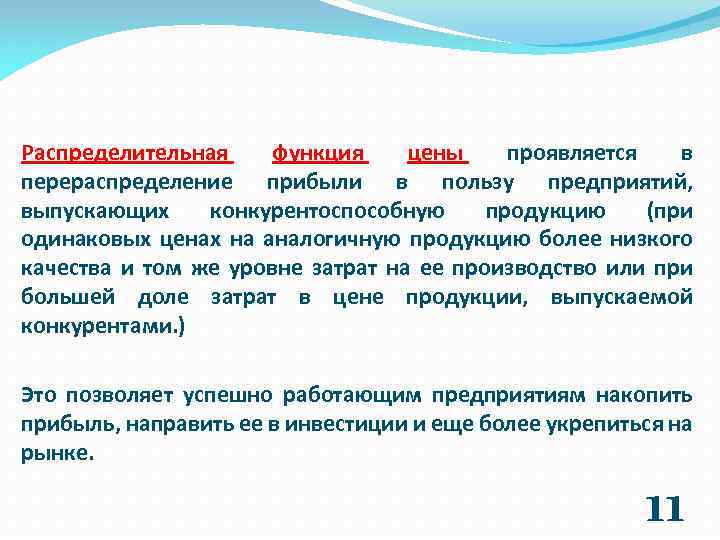 Распределительная функция цены проявляется в перераспределение прибыли в пользу предприятий, выпускающих конкурентоспособную продукцию (при одинаковых ценах на аналогичную продукцию более низкого качества и том же уровне затрат на ее производство или при большей доле затрат в цене продукции, выпускаемой конкурентами.)

Это позволяет успешно работающим предприятиям накопить прибыль, направить ее в инвестиции и еще более укрепиться на рынке.

11